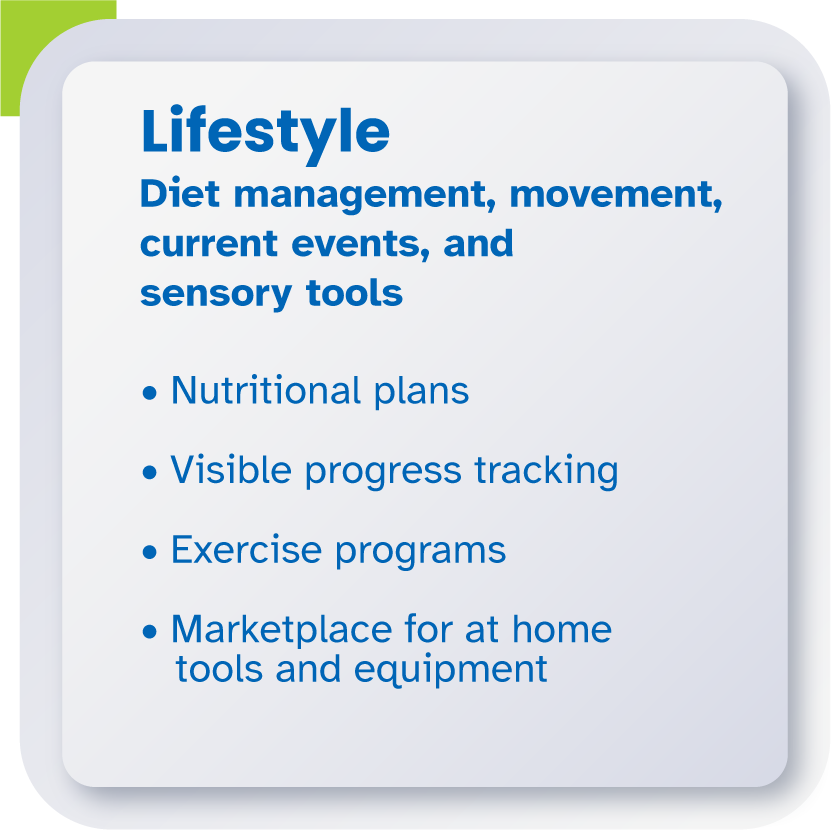 Lifestyle
Diet management, movement, current events, and sensory tools

• Nutritional plans

• Visible progress tracking

• Exercise programs

• Marketplace for at home tools and equipment